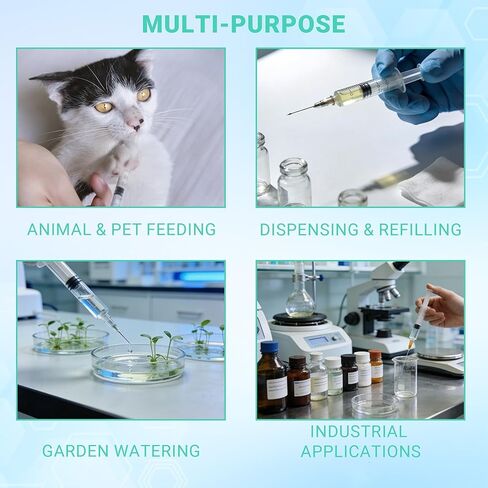 MULTI-PURPOSE

ANIMAL & PET FEEDING

DISPENSING & REFILLING

GARDEN WATERING

INDUSTRIAL APPLICATIONS